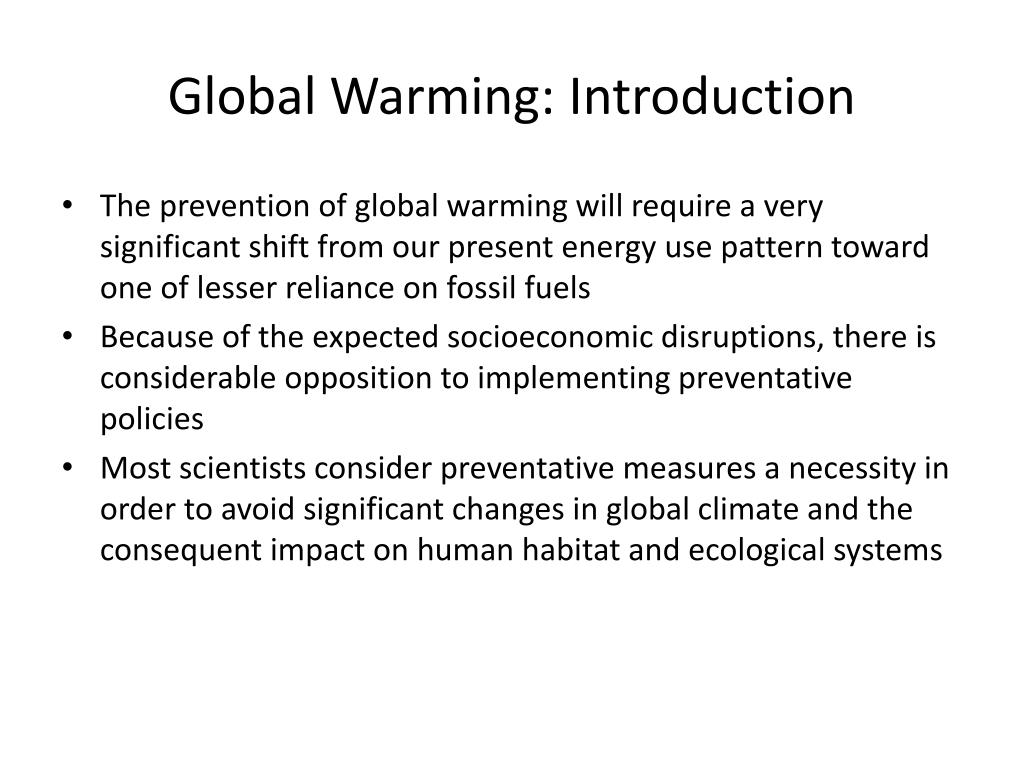 Global Warming: Introduction

• The prevention of global warming will require a very significant shift from our present energy use pattern toward one of lesser reliance on fossil fuels
• Because of the expected socioeconomic disruptions, there is considerable opposition to implementing preventative policies
• Most scientists consider preventative measures a necessity in order to avoid significant changes in global climate and the consequent impact on human habitat and ecological systems